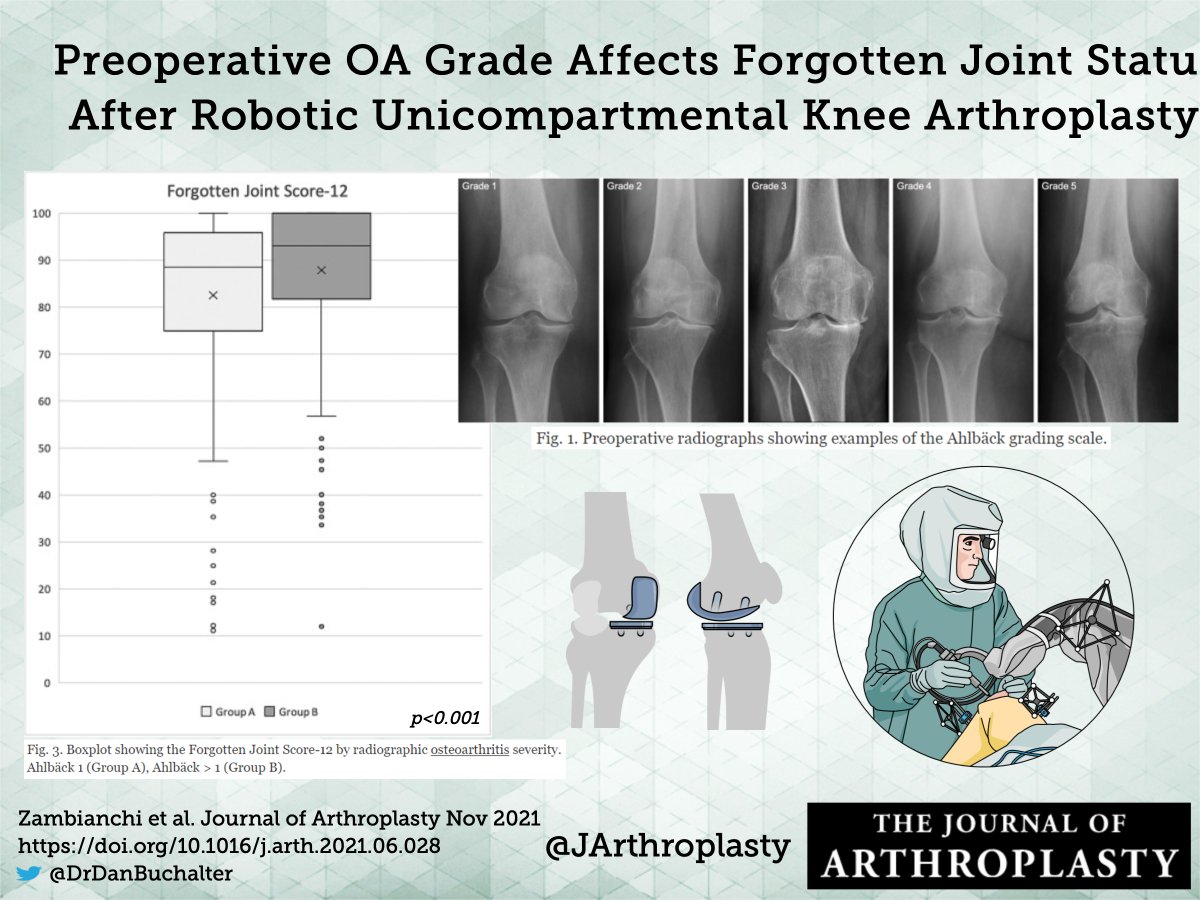 Preoperative OA Grade Affects Forgotten Joint Statu
After Robotic Unicompartmental Knee Arthroplasty

Forgotten Joint Score-12

100
90
80
70
60
50
40
30
20
10
0

Group A Group B

p<0.001

Fig. 3. Boxplot showing the Forgotten Joint Score-12 by radiographic osteoarthritis severity. Ahlbäck 1 (Group A), Ahlbäck > 1 (Group B).

Grade 1 Grade 2 Grade 3 Grade 4 Grade 5

Fig. 1. Preoperative radiographs showing examples of the Ahlbäck grading scale.

Zambianchi et al. Journal of Arthroplasty Nov 2021
https://doi.org/10.1016/j.arth.2021.06.028
@DrDanBuchalter

@JArthroplasty

THE JOURNAL OF
ARTHROPLASTY